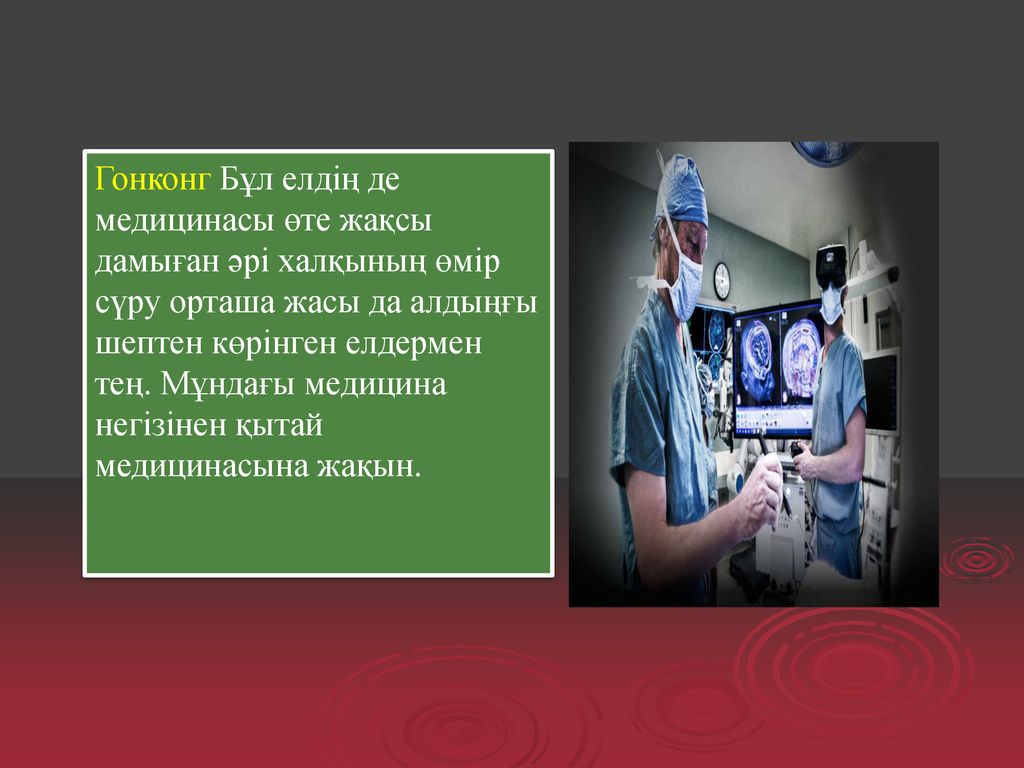 Гонконг Бұл елдің де медицинасы өте жақсы дамыған әрі халқының өмір сүру орташа жасы да алдыңғы шептен көрінген елдермен тең. Мұндағы медицина негізінен қытай медицинасына жақын.